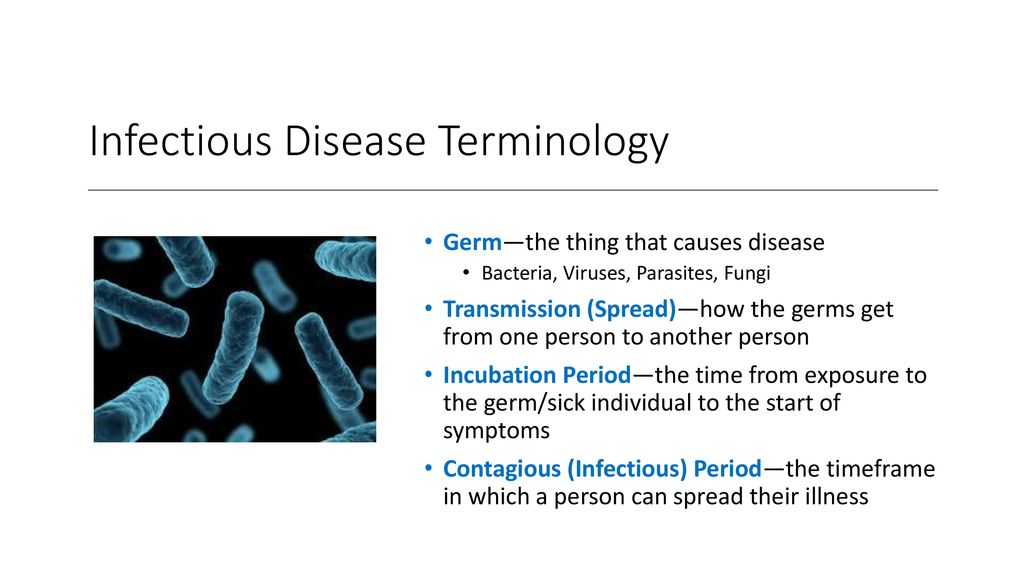 Infectious Disease Terminology

• Germ—the thing that causes disease
 • Bacteria, Viruses, Parasites, Fungi
• Transmission (Spread)—how the germs get from one person to another person
• Incubation Period—the time from exposure to the germ/sick individual to the start of symptoms
• Contagious (Infectious) Period—the timeframe in which a person can spread their illness